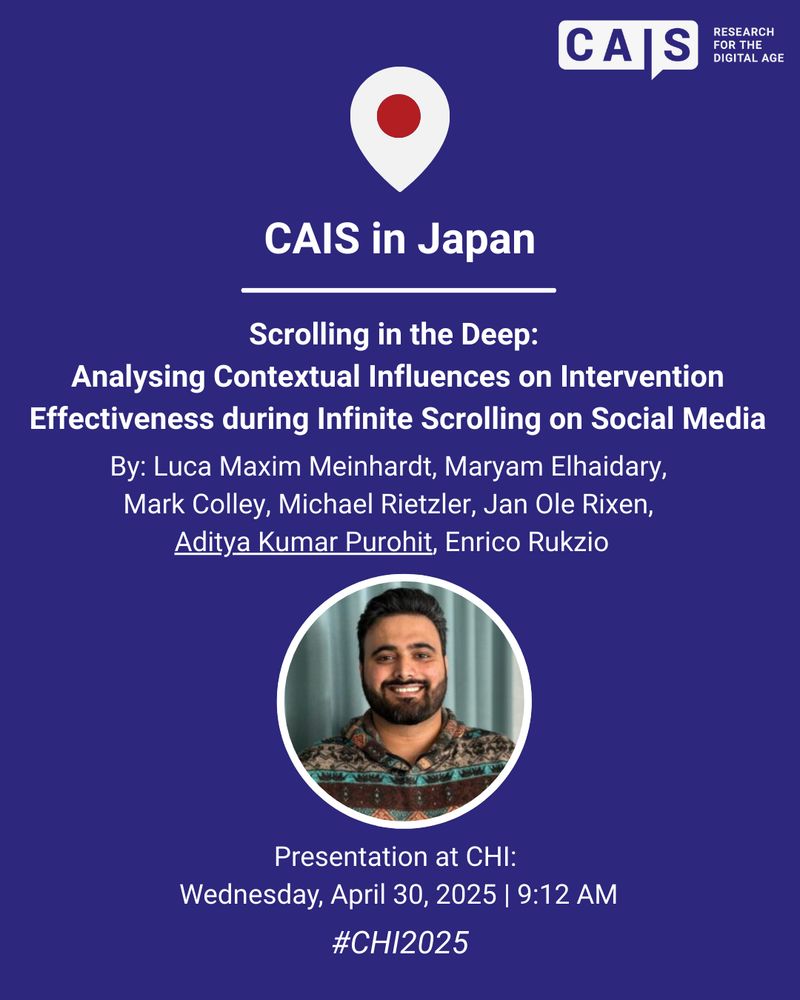 CAIS RESEARCH FOR THE DIGITAL AGE

CAIS in Japan

Scrolling in the Deep:
Analysing Contextual Influences on Intervention Effectiveness during Infinite Scrolling on Social Media

By: Luca Maxim Meinhardt, Maryam Elhaidary, Mark Colley, Michael Rietzler, Jan Ole Rixen, Aditya Kumar Purohit, Enrico Rukzio

Presentation at CHI:
Wednesday, April 30, 2025 | 9:12 AM

#CHI2025